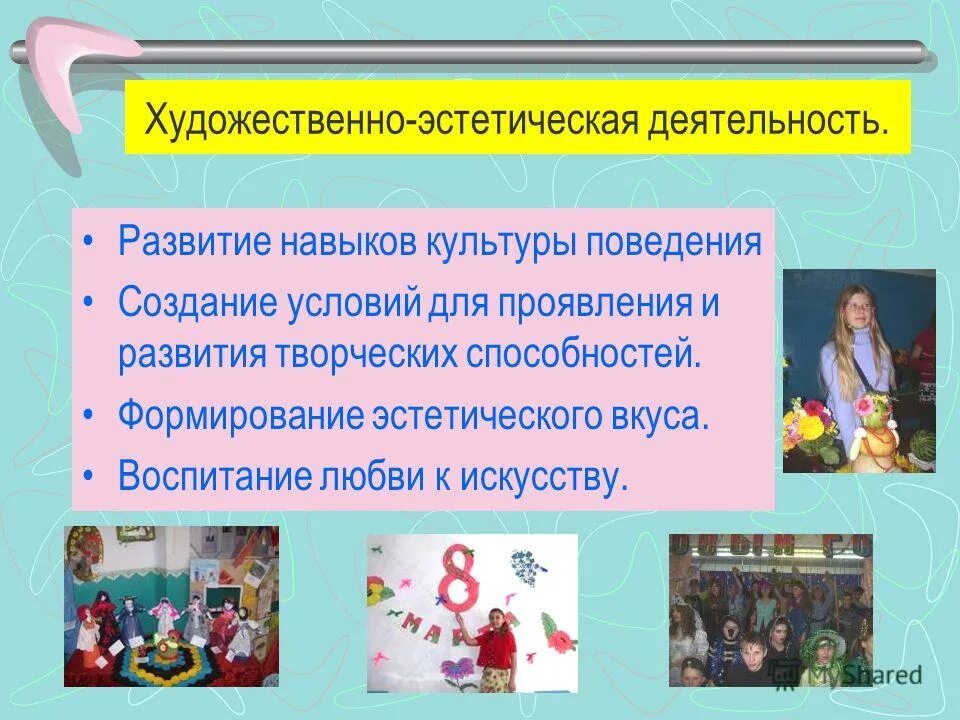 Художественно-эстетическая деятельность.

• Развитие навыков культуры поведения
• Создание условий для проявления и развития творческих способностей.
• Формирование эстетического вкуса.
• Воспитание любви к искусству.

8
МАРТА

MyShared